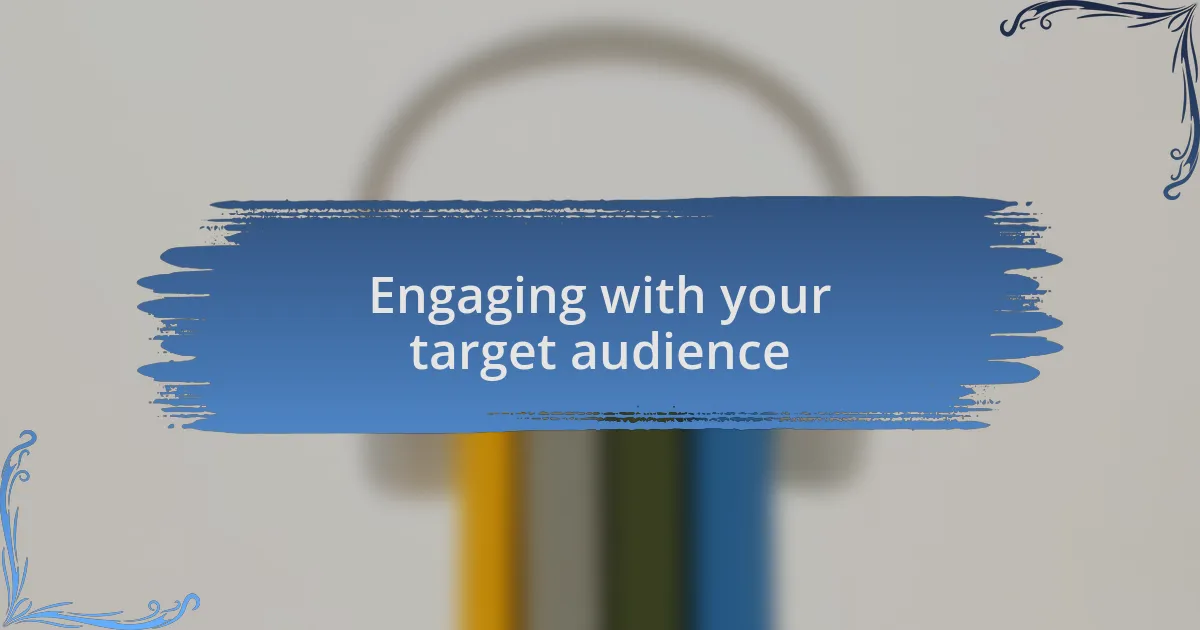 Engaging with your target audience